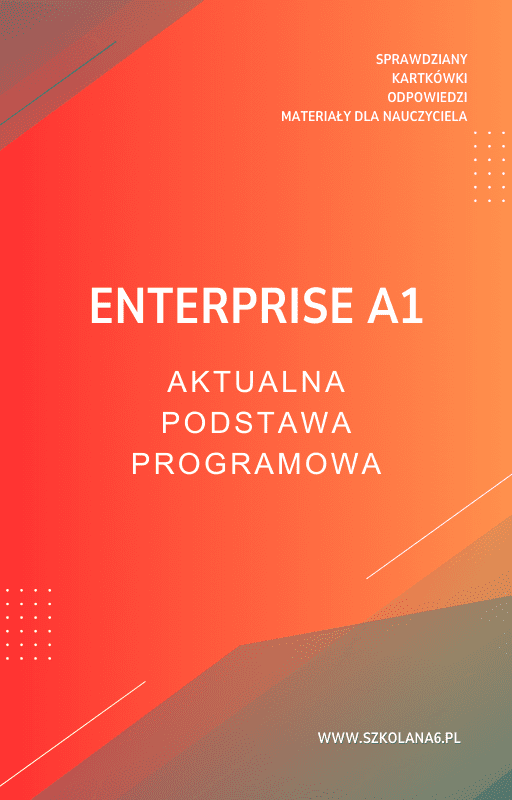 SPRAWDZIANY
KARTKÓWKI
ODPOWIEDZI
MATERIAŁY DLA NAUCZYCIELA

ENTERPRISE A1

AKTUALNA
PODSTAWA
PROGRAMOWA

WWW.SZKOLANA6.PL